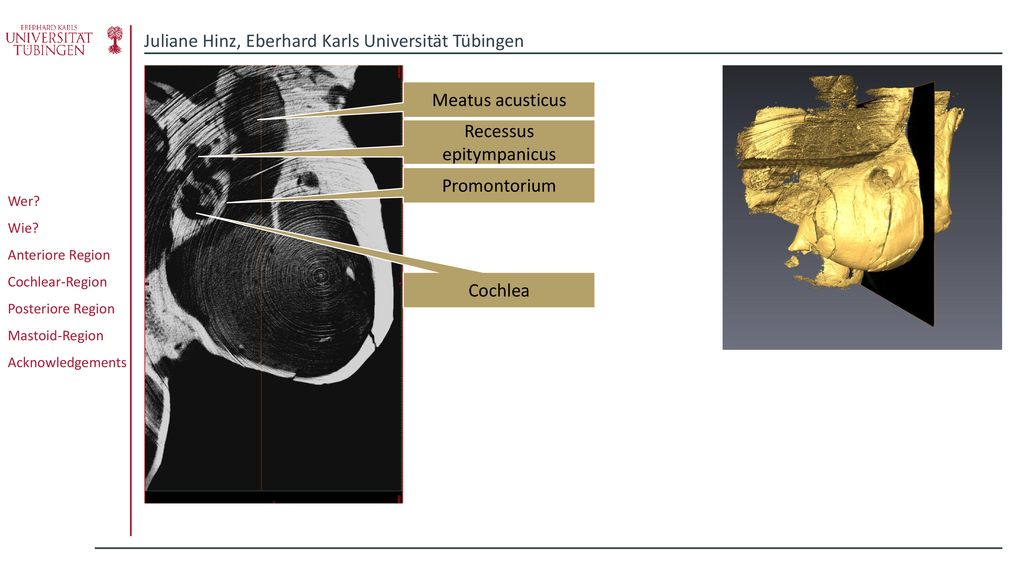 EBERHARD KARLS
UNIVERSITÄT
TÜBINGEN

Juliane Hinz, Eberhard Karls Universität Tübingen

Wer?
Wie?
Anteriore Region
Cochlear-Region
Posteriore Region
Mastoid-Region
Acknowledgements

Meatus acusticus

Recessus epitympanicus

Promontorium

Cochlea